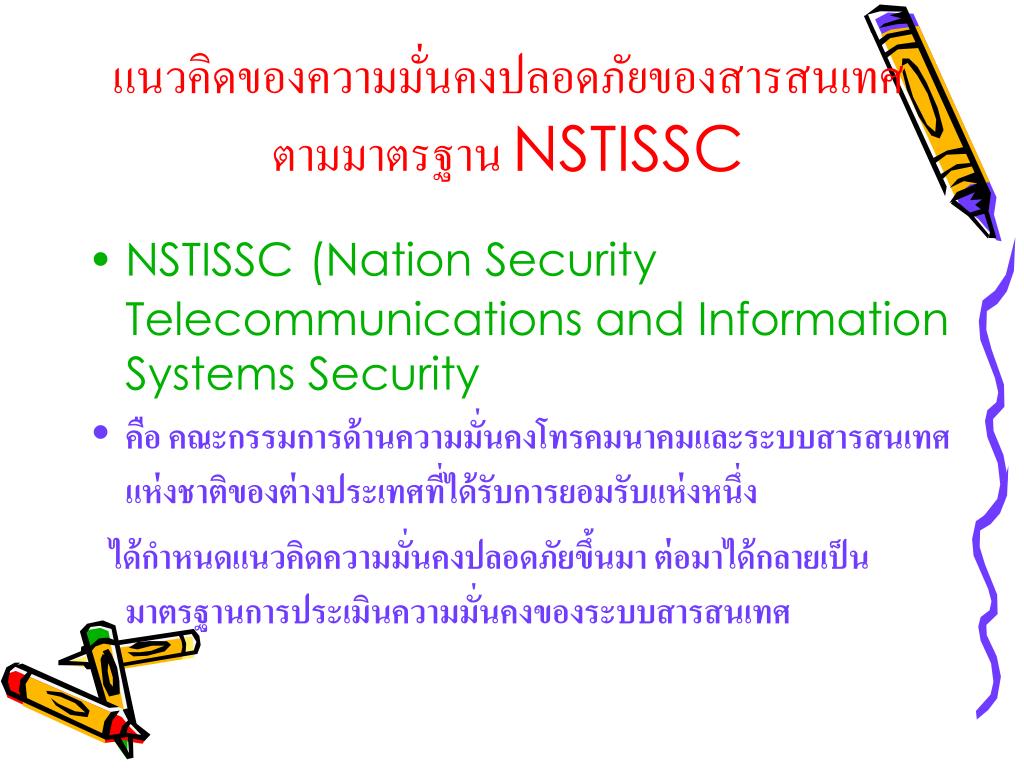 แนวคิดของความมั่นคงปลอดภัยของสารสนเทศ ตามมาตรฐาน NSTISSC

• NSTISSC (Nation Security Telecommunications and Information Systems Security

• คือ คณะกรรมการด้านความมั่นคงโทรคมนาคมและระบบสารสนเทศแห่งชาติของต่างประเทศที่ได้รับการยอมรับแห่งหนึ่ง

ได้กำหนดแนวคิดความมั่นคงปลอดภัยขึ้นมา ต่อมาได้กลายเป็นมาตรฐานการประเมินความมั่นคงของระบบสารสนเทศ